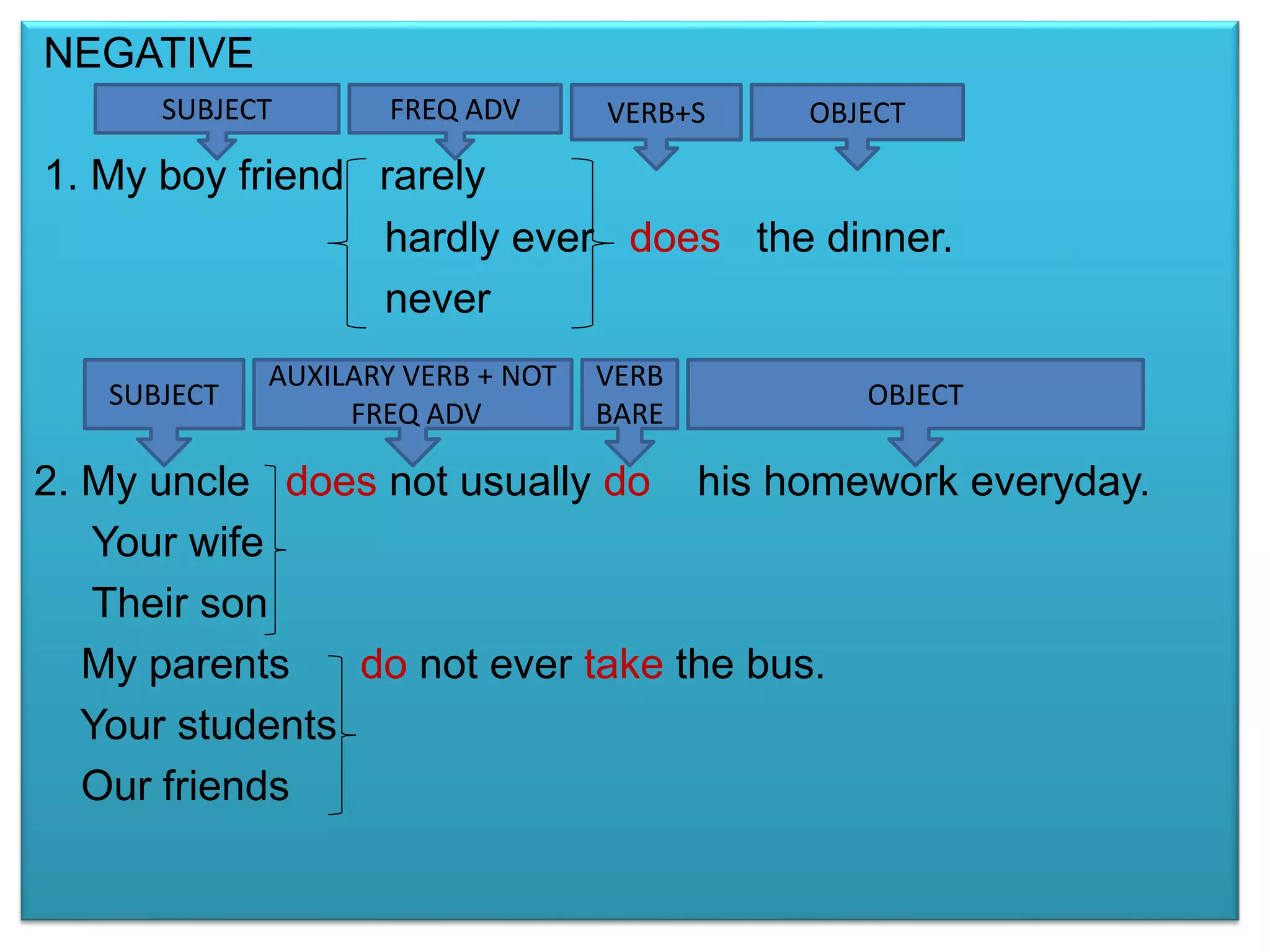 NEGATIVE

SUBJECT

FREQ ADV

VERB+S

OBJECT

1. My boy friend rarely hardly ever never does the dinner.

SUBJECT

AUXILARY VERB + NOT FREQ ADV

VERB BARE

OBJECT

2. My uncle Your wife Their son does not usually do his homework everyday.

My parents Your students Our friends do not ever take the bus.